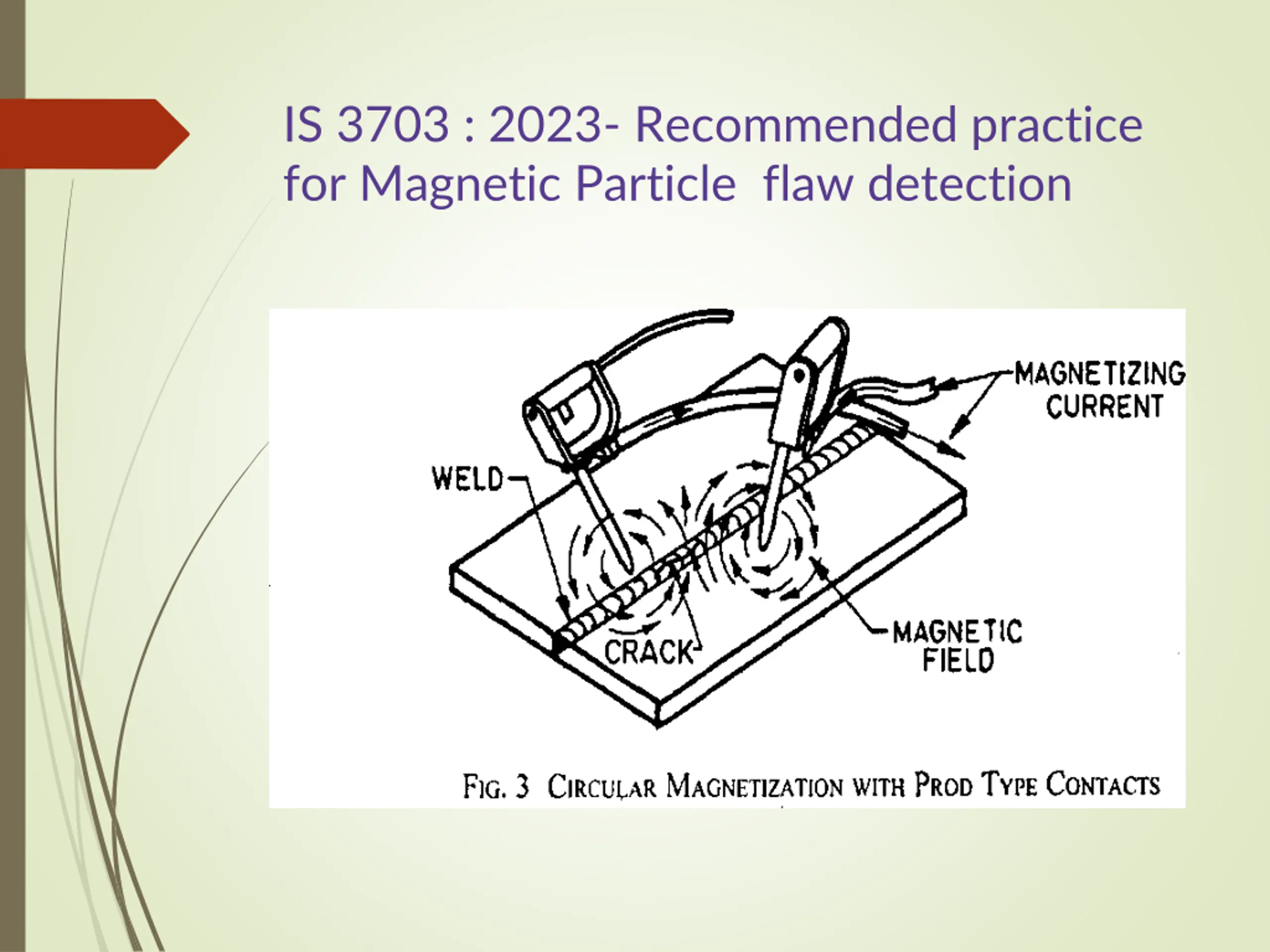 IS 3703 : 2023- Recommended practice for Magnetic Particle flaw detection

MAGNETIZING CURRENT

WELD

CRACK

MAGNETIC FIELD

FIG. 3 CIRCULAR MAGNETIZATION WITH PROD TYPE CONTACTS